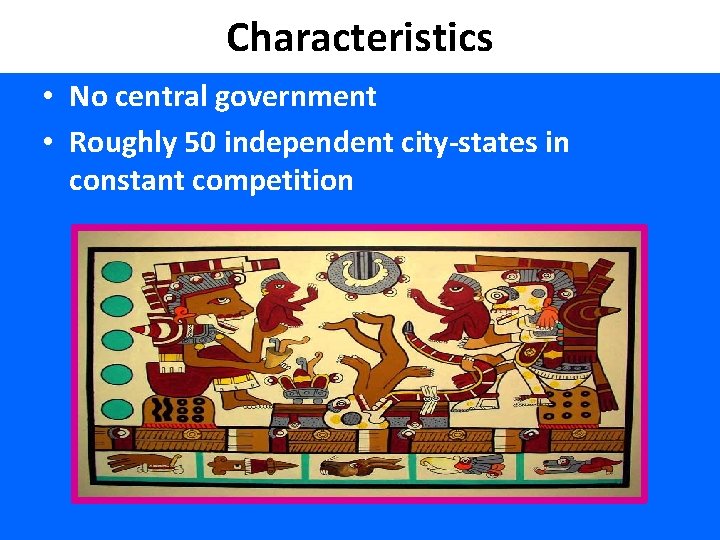 Characteristics

• No central government

• Roughly 50 independent city-states in constant competition